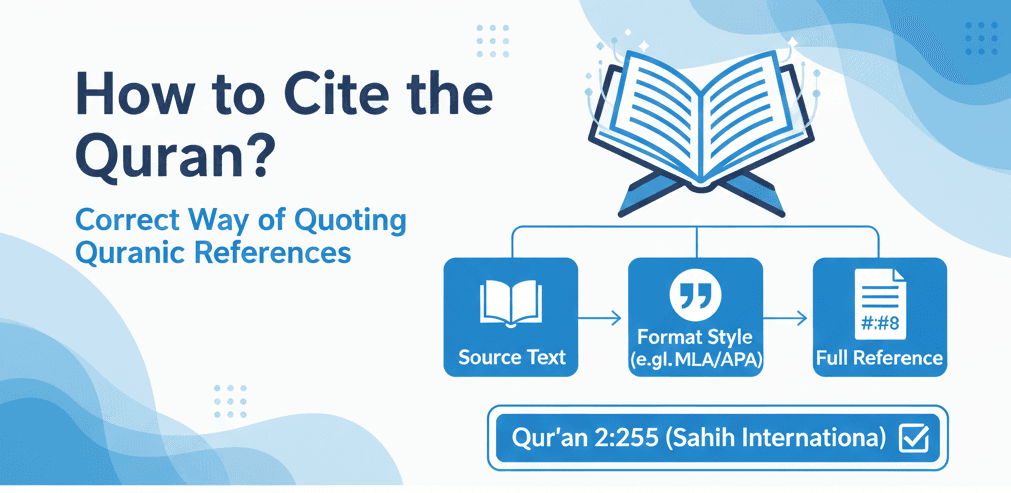 How to Cite the Quran?

Correct Way of Quoting Quranic References

Source Text

Format Style (e.gl.MLA/APA)

#:#8

Full Reference

Qur'an 2:255 (Sahih Internationa)